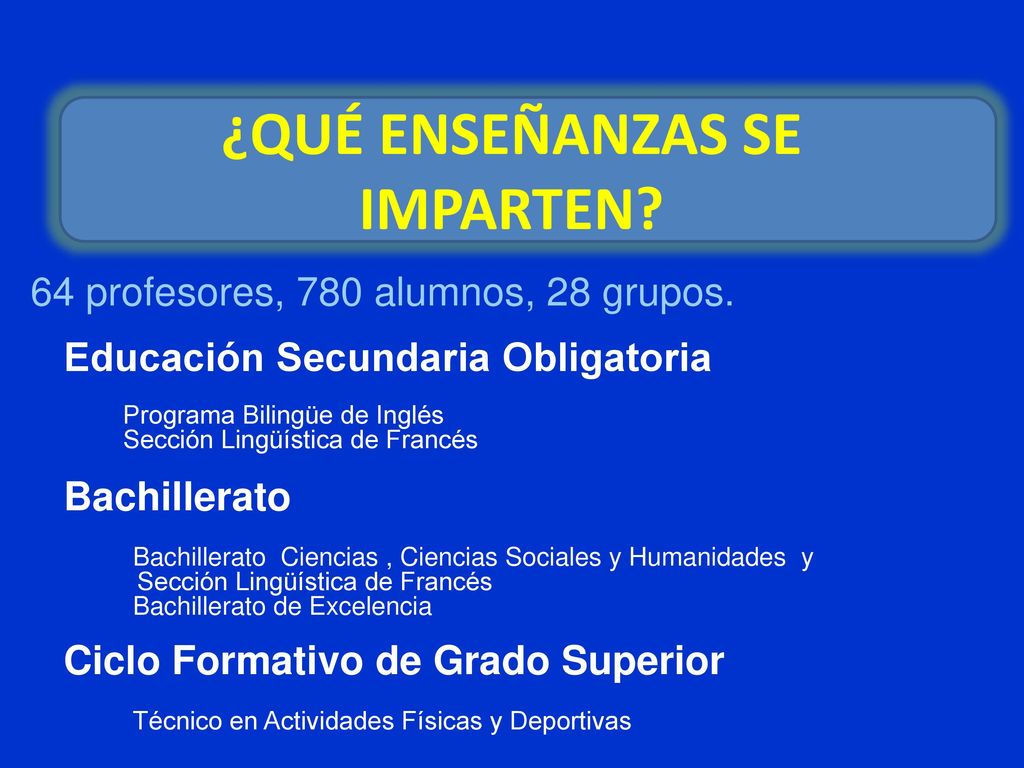 ¿QUÉ ENSEÑANZAS SE IMPARTEN?

64 profesores, 780 alumnos, 28 grupos.

Educación Secundaria Obligatoria

Programa Bilingüe de Inglés
Sección Lingüística de Francés

Bachillerato

Bachillerato Ciencias , Ciencias Sociales y Humanidades y Sección Lingüística de Francés
Bachillerato de Excelencia

Ciclo Formativo de Grado Superior

Técnico en Actividades Físicas y Deportivas